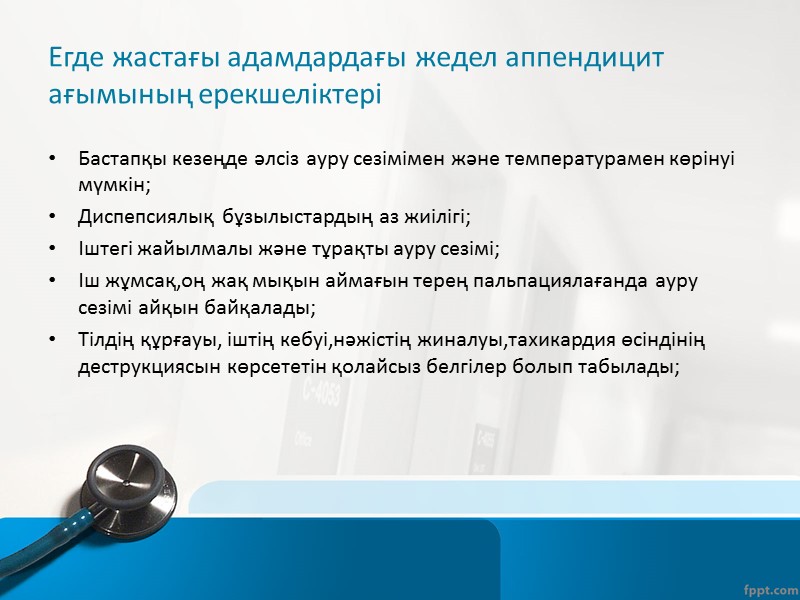 Егде жастағы адамдардағы жедел аппендицит ағымының ерекшеліктері

• Бастапқы кезеңде әлсіз ауру сезімімен және температурамен көрінуі мүмкін;
• Диспепсиялық бұзылыстардың аз жиілігі;
• Іштегі жайылмалы және тұрақты ауру сезімі;
• Іш жұмсақ,оң жақ мықын аймағын терең пальпациялағанда ауру сезімі айқын байқалады;
• Тілдің құрғауы, іштің кебуі,нәжістің жиналуы,тахикардия өсіндінің деструкциясын көрсететін қолайсыз белгілер болып табылады;

fppt.com